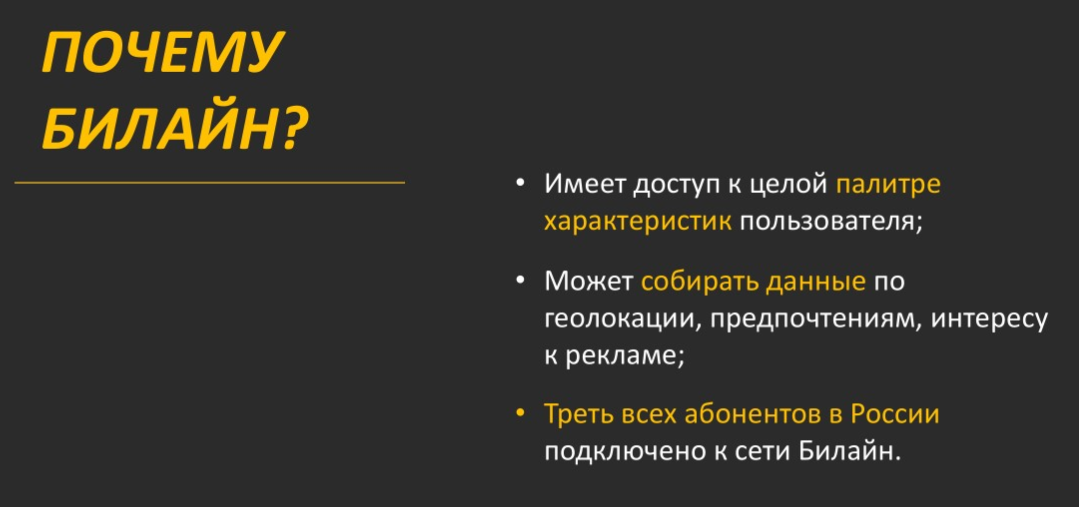 ПОЧЕМУ БИЛАЙН?

• Имеет доступ к целой палитре характеристик пользователя;

• Может собирать данные по геолокации, предпочтениям, интересу к рекламе;

• Треть всех абонентов в России подключено к сети Билайн.